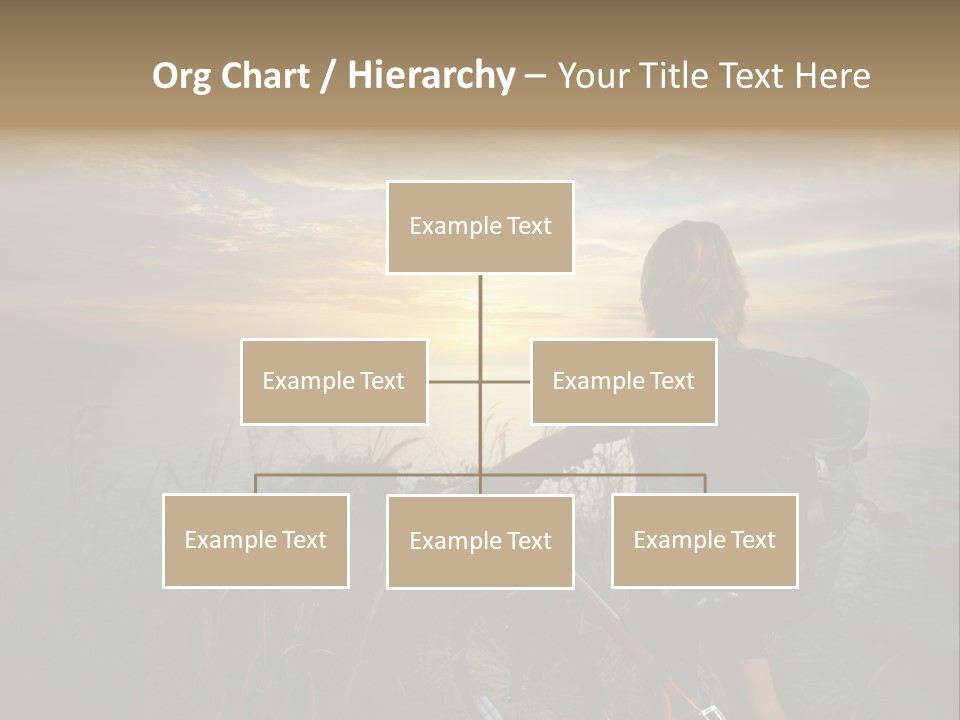 Org Chart / Hierarchy – Your Title Text Here

Example Text

Example Text

Example Text

Example Text

Example Text

Example Text